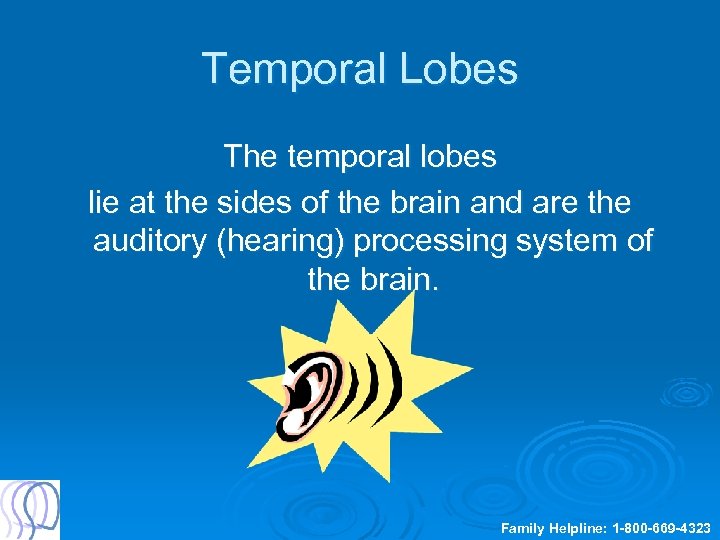 Temporal Lobes

The temporal lobes
lie at the sides of the brain and are the auditory (hearing) processing system of the brain.

Family Helpline: 1-800-669-4323